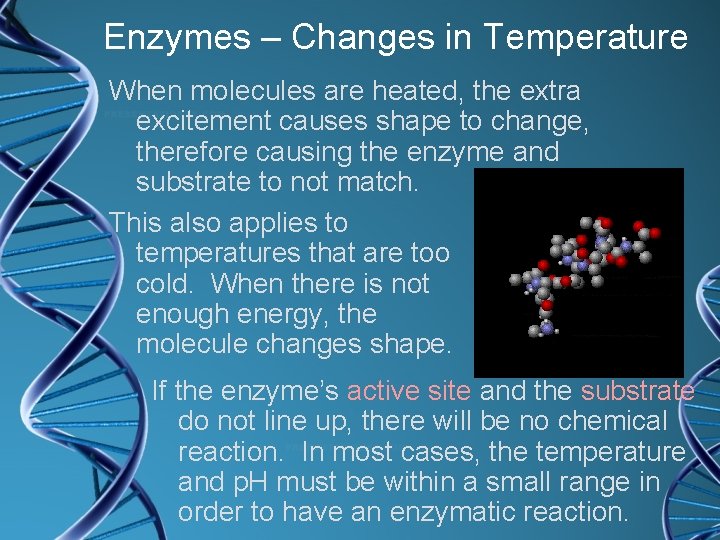 Enzymes – Changes in Temperature

When molecules are heated, the extra excitement causes shape to change, therefore causing the enzyme and substrate to not match.

This also applies to temperatures that are too cold. When there is not enough energy, the molecule changes shape.

If the enzyme's active site and the substrate do not line up, there will be no chemical reaction. In most cases, the temperature and pH must be within a small range in order to have an enzymatic reaction.